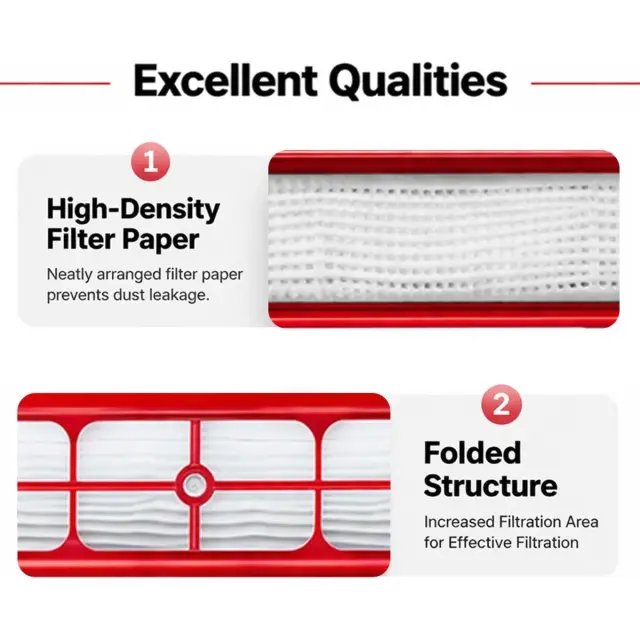 Excellent Qualities

1

High-Density Filter Paper

Neatly arranged filter paper prevents dust leakage.

2

Folded Structure

Increased Filtration Area for Effective Filtration